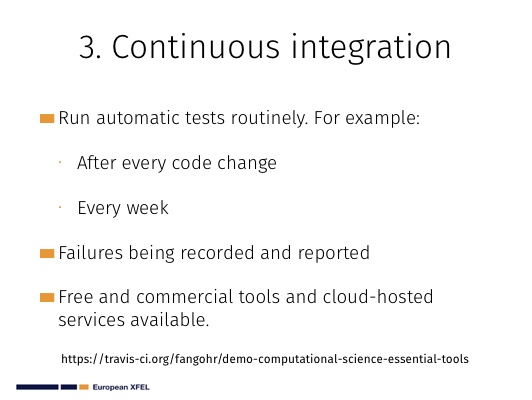 3. Continuous integration

Run automatic tests routinely. For example:

· After every code change

· Every week

Failures being recorded and reported

Free and commercial tools and cloud-hosted services available.

https://travis-ci.org/fangohr/demo-computational-science-essential-tools

European XFEL